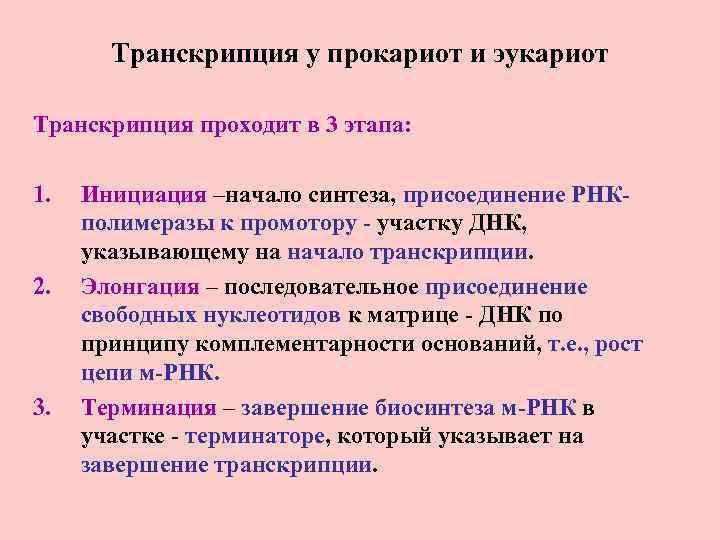 Транскрипция у прокариот и эукариот

Транскрипция проходит в 3 этапа:

1. Инициация –начало синтеза, присоединение РНК-полимеразы к промотору - участку ДНК, указывающему на начало транскрипции.
2. Элонгация – последовательное присоединение свободных нуклеотидов к матрице - ДНК по принципу комплементарности оснований, т.е., рост цепи м-РНК.
3. Терминация – завершение биосинтеза м-РНК в участке - терминаторе, который указывает на завершение транскрипции.